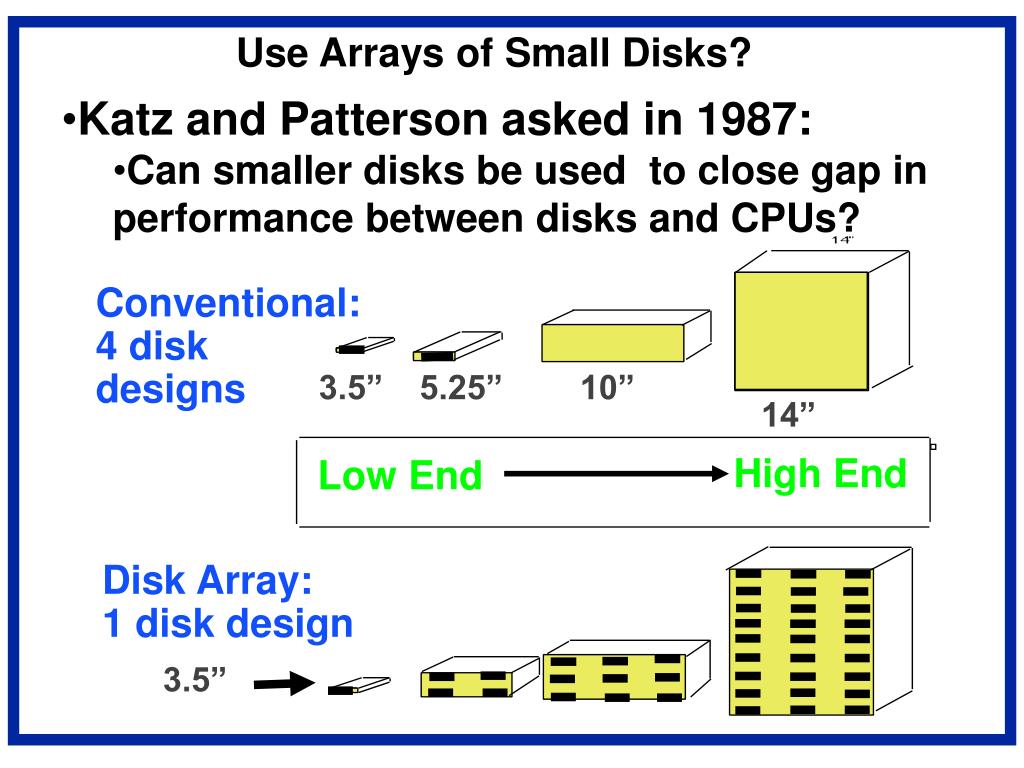 Use Arrays of Small Disks?

•Katz and Patterson asked in 1987:

•Can smaller disks be used to close gap in performance between disks and CPUs?

14"

Conventional: 4 disk designs

3.5” 5.25” 10”

14”

Low End High End

Disk Array: 1 disk design

3.5”